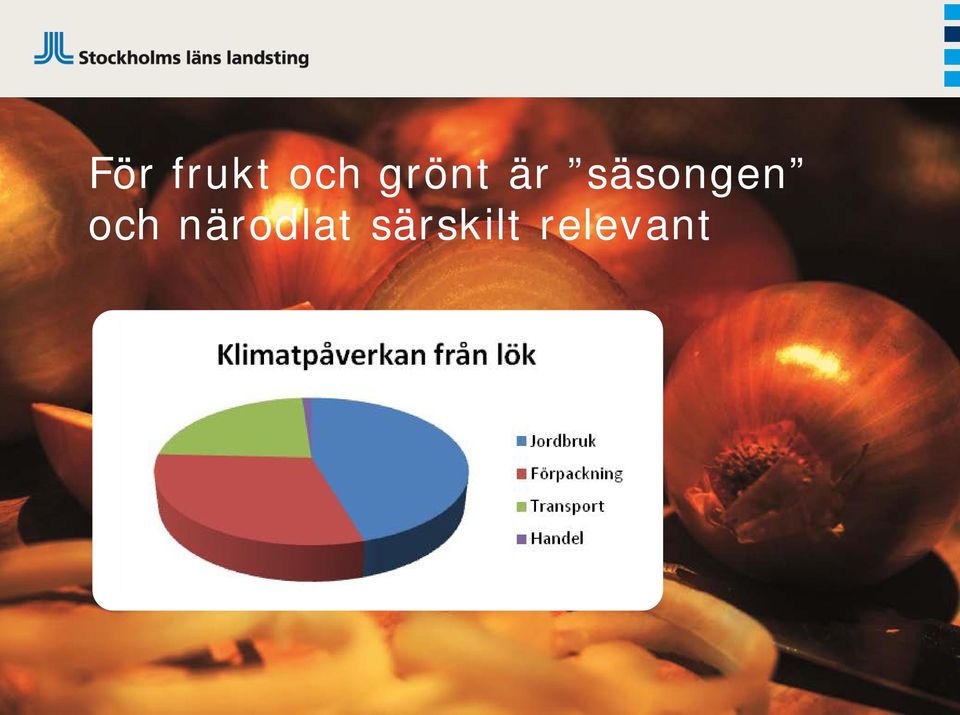 Stockholms läns landsting

För frukt och grönt är ”säsongen” och närodlat särskilt relevant

Klimatpåverkan från lök

Jordbruk
Förpackning
Transport
Handel